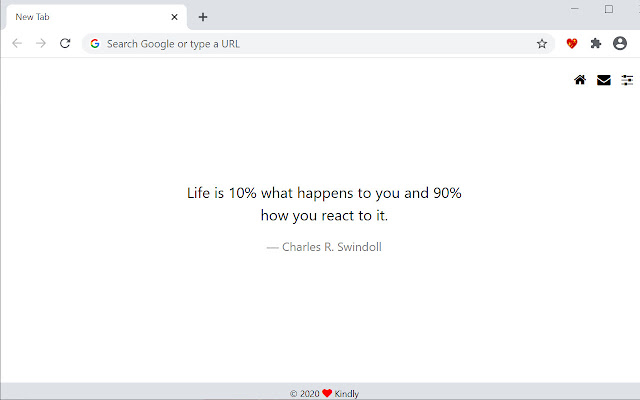 New Tab

Search Google or type a URL

Life is 10% what happens to you and 90% how you react to it.

— Charles R. Swindoll

© 2020 Kindly